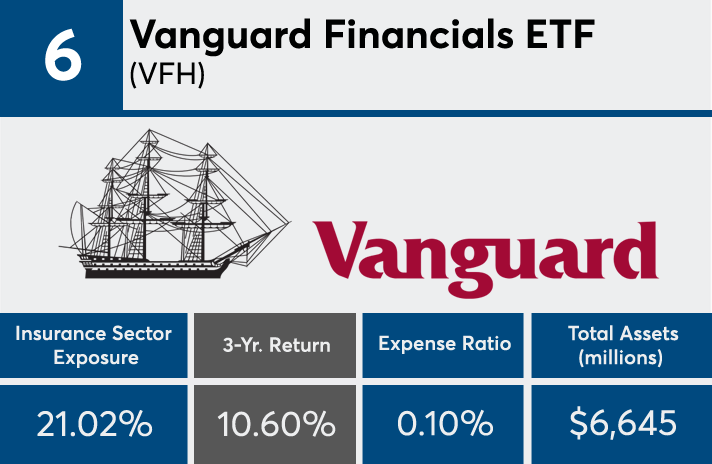 6

Vanguard Financials ETF
(VFH)

Vanguard

| Insurance Sector Exposure | 3-Yr. Return | Expense Ratio | Total Assets (millions) |
|---|---|---|---|
| 21.02% | 10.60% | 0.10% | $6,645 |